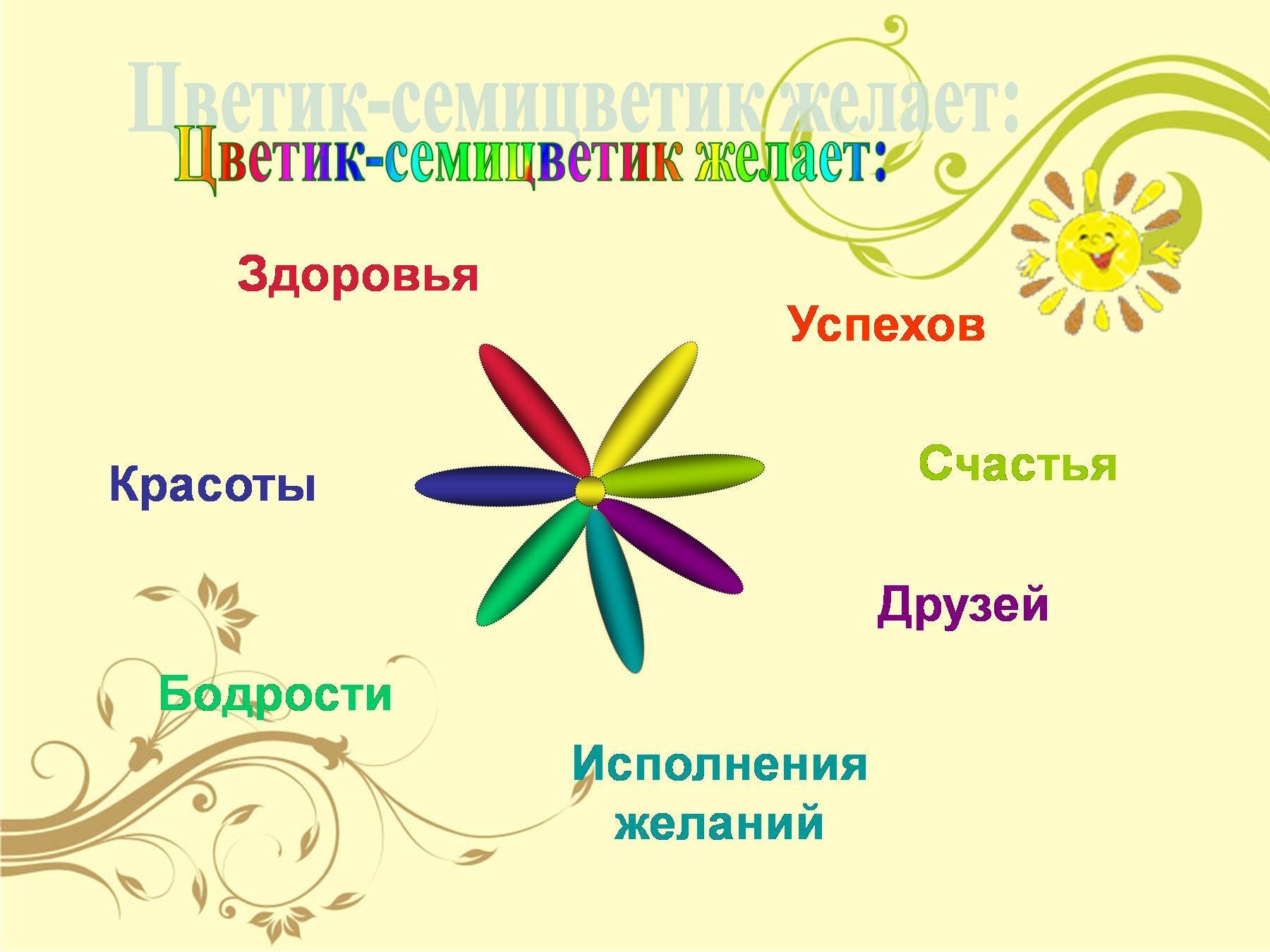 Цветик-семицветик желает:

Цветик-семицветик желает:

Здоровья

Успехов

Красоты

Счастья

Друзей

Бодрости

Исполнения желаний